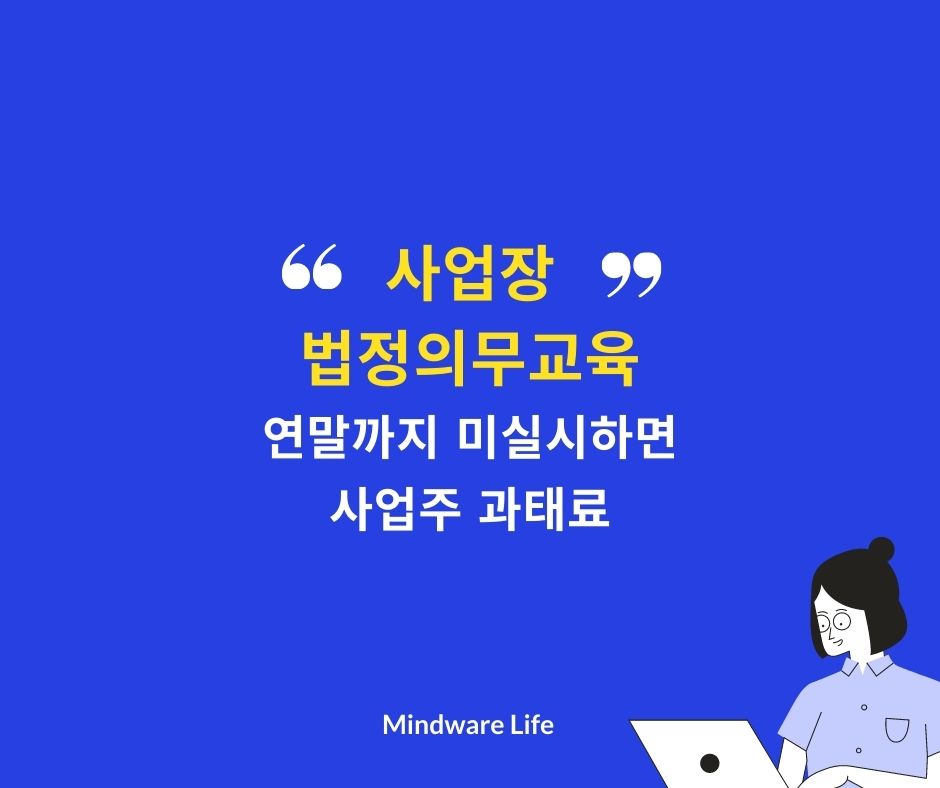 “ 사업장 ”
법정의무교육
연말까지 미실시하면
사업주 과태료

Mindware Life